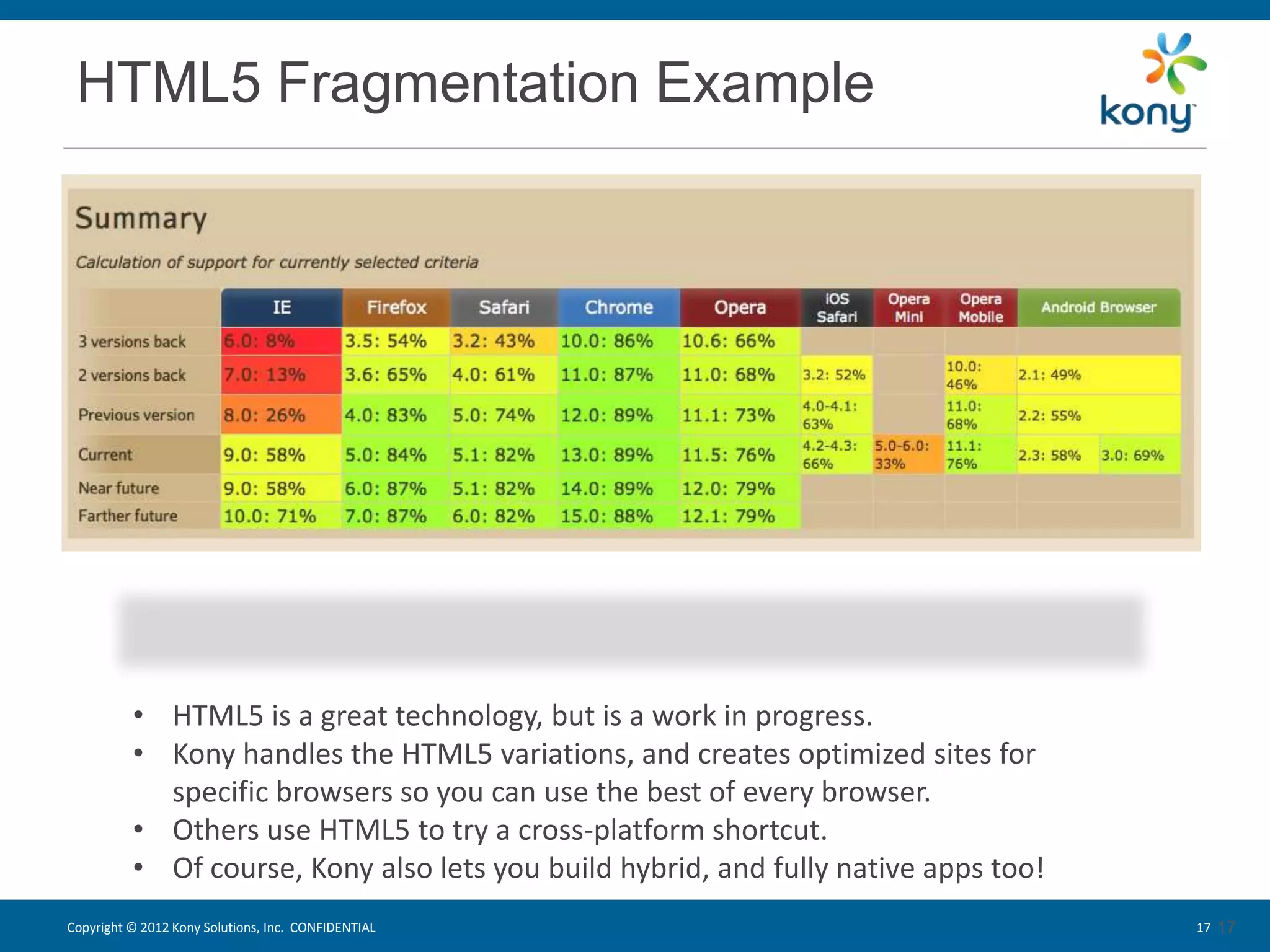 HTML5 Fragmentation Example

kony

Summary

Calculation of support for currently selected criteria

| | IE | Firefox | Safari | Chrome | Opera | iOS Safari | Opera Mini | Opera Mobile | Android Browser | |
|---|---|---|---|---|---|---|---|---|---|---|
| 3 versions back | 6.0: 8% | 3.5: 54% | 3.2: 43% | 10.0: 86% | 10.6: 66% | | | | | |
| 2 versions back | 7.0: 13% | 3.6: 65% | 4.0: 61% | 11.0: 87% | 11.0: 68% | 3.2: 52% | | 10.0: 46% | 2.1: 49% | |
| Previous version | 8.0: 26% | 4.0: 83% | 5.0: 74% | 12.0: 89% | 11.1: 73% | 4.0-4.1: 63% | | 11.0: 68% | 2.2: 55% | |
| Current | 9.0: 58% | 5.0: 84% | 5.1: 82% | 13.0: 89% | 11.5: 76% | 4.2-4.3: 66% | 5.0-6.0: 33% | 11.1: 76% | 2.3: 58% | 3.0: 69% |
| Near future | 9.0: 58% | 6.0: 87% | 5.1: 82% | 14.0: 89% | 12.0: 79% | | | | | |
| Farther future | 10.0: 71% | 7.0: 87% | 6.0: 82% | 15.0: 88% | 12.1: 79% | | | | | |

• HTML5 is a great technology, but is a work in progress.
• Kony handles the HTML5 variations, and creates optimized sites for specific browsers so you can use the best of every browser.
• Others use HTML5 to try a cross-platform shortcut.
• Of course, Kony also lets you build hybrid, and fully native apps too!

Copyright © 2012 Kony Solutions, Inc. CONFIDENTIAL

17 17